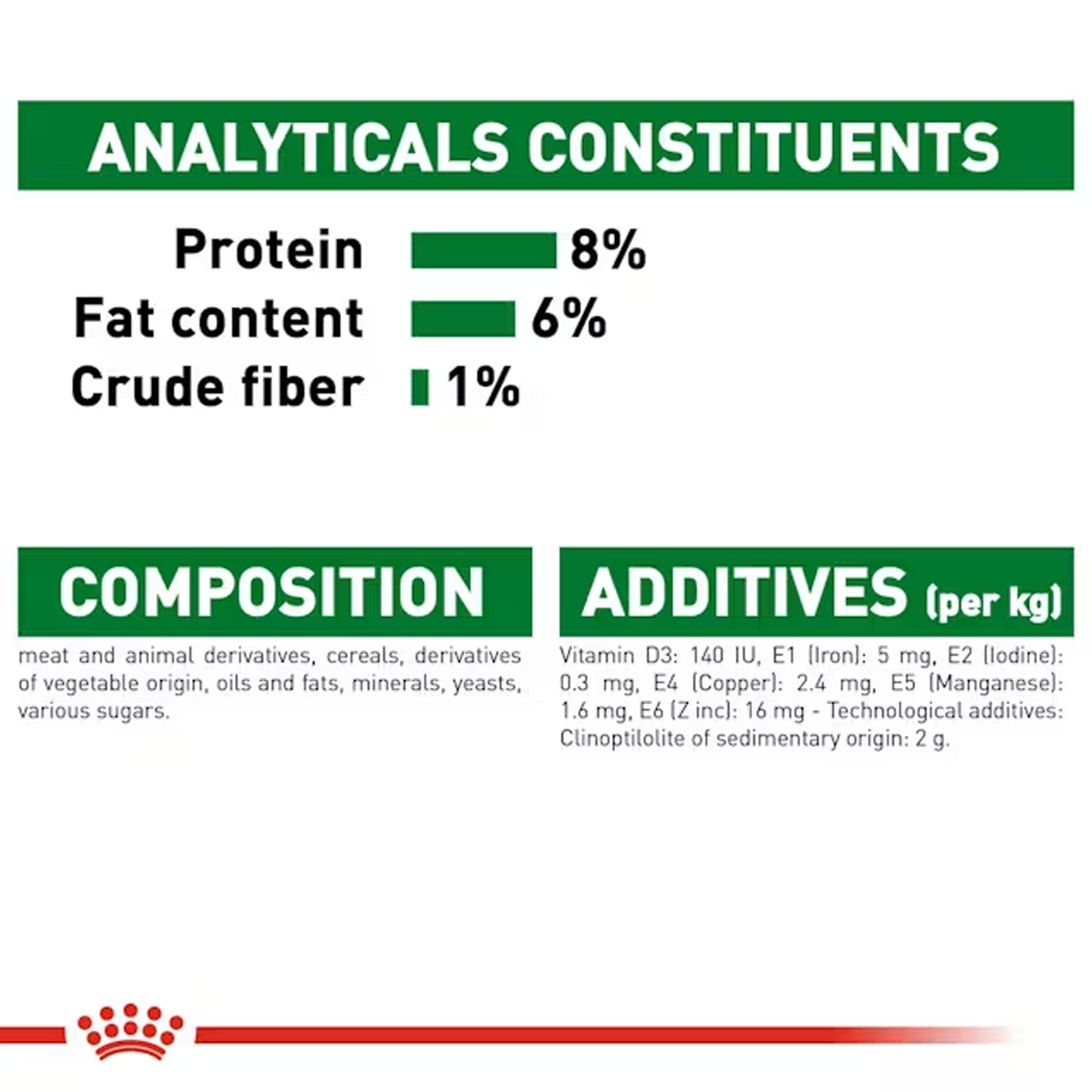 ANALYTICALS CONSTITUENTS

Protein 8%
Fat content 6%
Crude fiber 1%

COMPOSITION

meat and animal derivatives, cereals, derivatives of vegetable origin, oils and fats, minerals, yeasts, various sugars.

ADDITIVES (per kg)

Vitamin D3: 140 IU, E1 (Iron): 5 mg, E2 (Iodine): 0.3 mg, E4 (Copper): 2.4 mg, E5 (Manganese): 1.6 mg, E6 (Z inc): 16 mg - Technological additives: Clinoptilolite of sedimentary origin: 2 g.